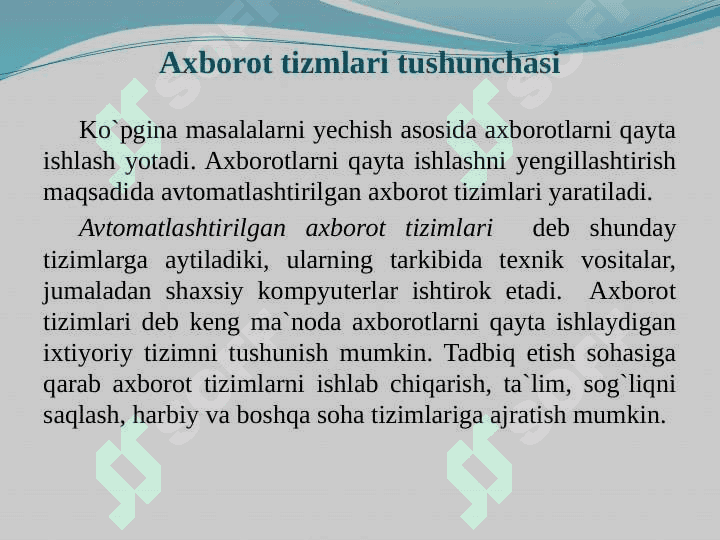 Axborot tizmlari tushunchasi

Ko`pgina masalalarni yechish asosida axborotlarni qayta ishlash yotadi. Axborotlarni qayta ishlashni yengillashtirish maqsadida avtomatlashtirilgan axborot tizimlari yaratiladi.

Avtomatlashtirilgan axborot tizimlari deb shunday tizimlarga aytiladiki, ularning tarkibida texnik vositalar, jumaladan shaxsiy kompyuterlar ishtirok etadi. Axborot tizimlari deb keng ma`noda axborotlarni qayta ishlaydigan ixtiyoriy tizimni tushunish mumkin. Tadbiq etish sohasiga qarab axborot tizimlarni ishlab chiqarish, ta`lim, sog`liqni saqlash, harbiy va boshqa soha tizimlariga ajratish mumkin.